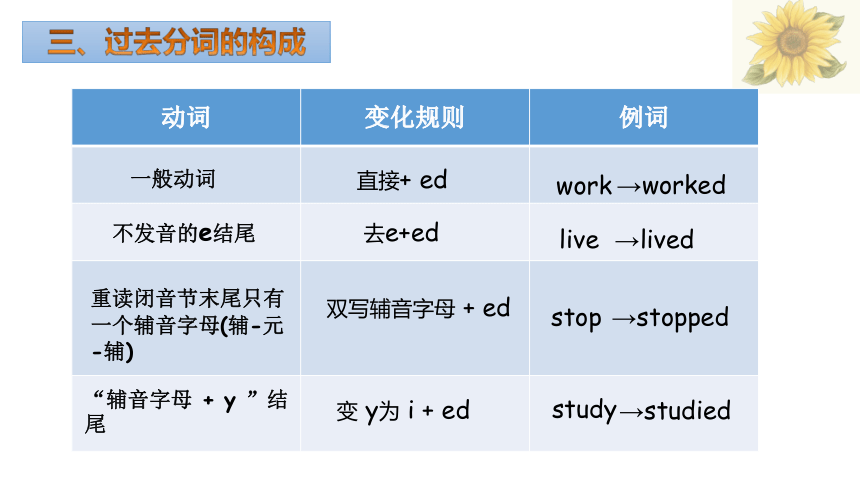 三、过去分词的构成

| 动词 | 变化规则 | 例词 |
|---|---|---|
| 一般动词 | 直接+ ed | work →worked |
| 不发音的e结尾 | 去e+ed | live →lived |
| 重读闭音节末尾只有一个辅音字母(辅-元-辅) | 双写辅音字母 + ed | stop →stopped |
| “辅音字母 + y ”结尾 | 变 y为 i + ed | study→studied |